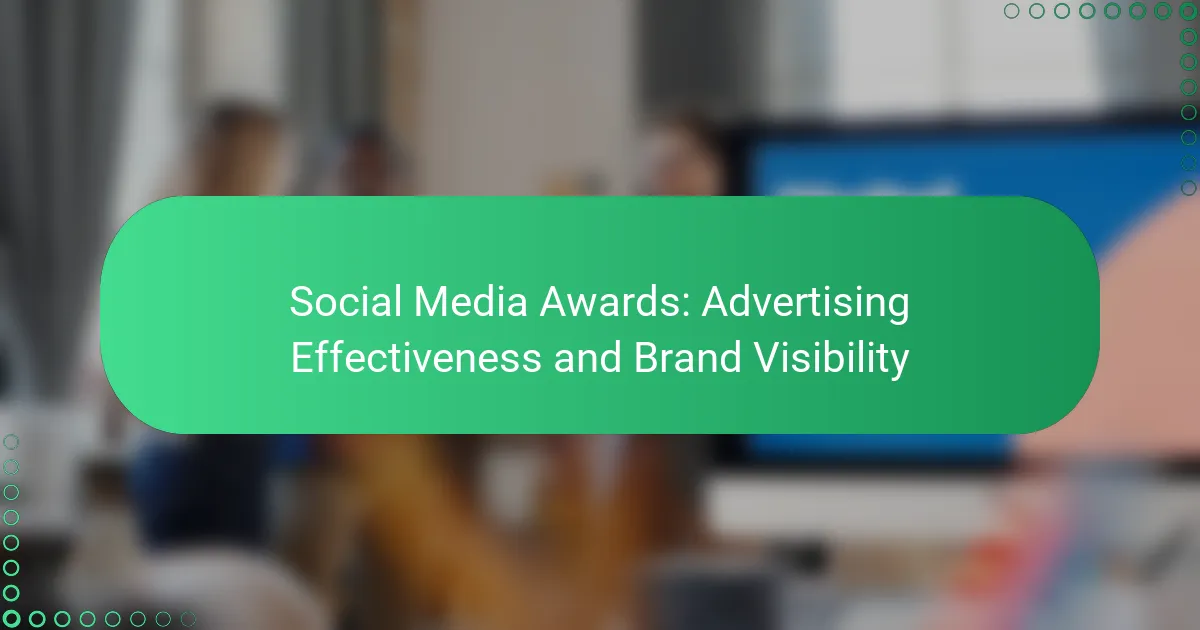 Social Media Awards: Advertising Effectiveness and Brand Visibility